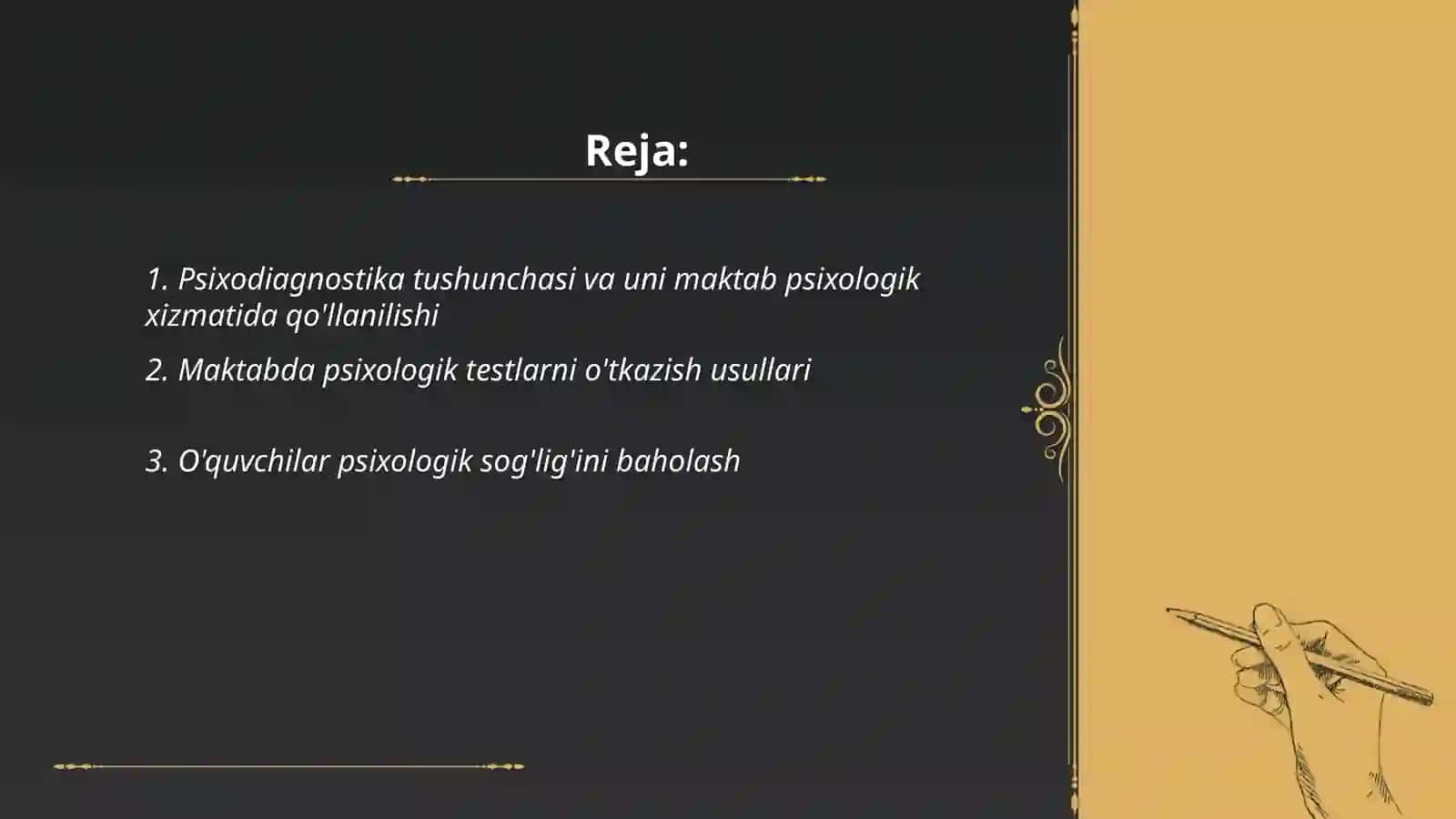 Reja:

1. Psixodiagnostika tushunchasi va uni maktab psixologik xizmatida qo'llanilishi

2. Maktabda psixologik testlarni o'tkazish usullari

3. O'quvchilar psixologik sog'lig'ini baholash